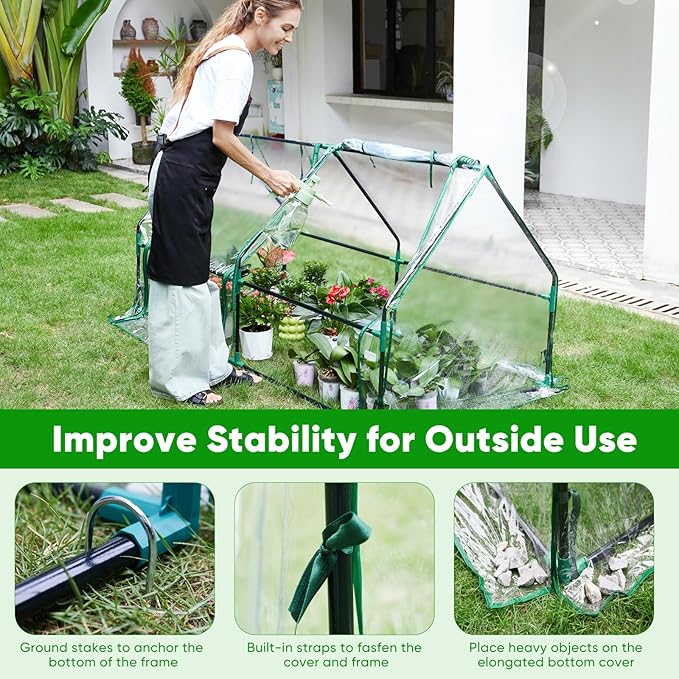 Improve Stability for Outside Use

Ground stakes to anchor the bottom of the frame

Built-in straps to fasfen the cover and frame

Place heavy objects on the elongated bottom cover